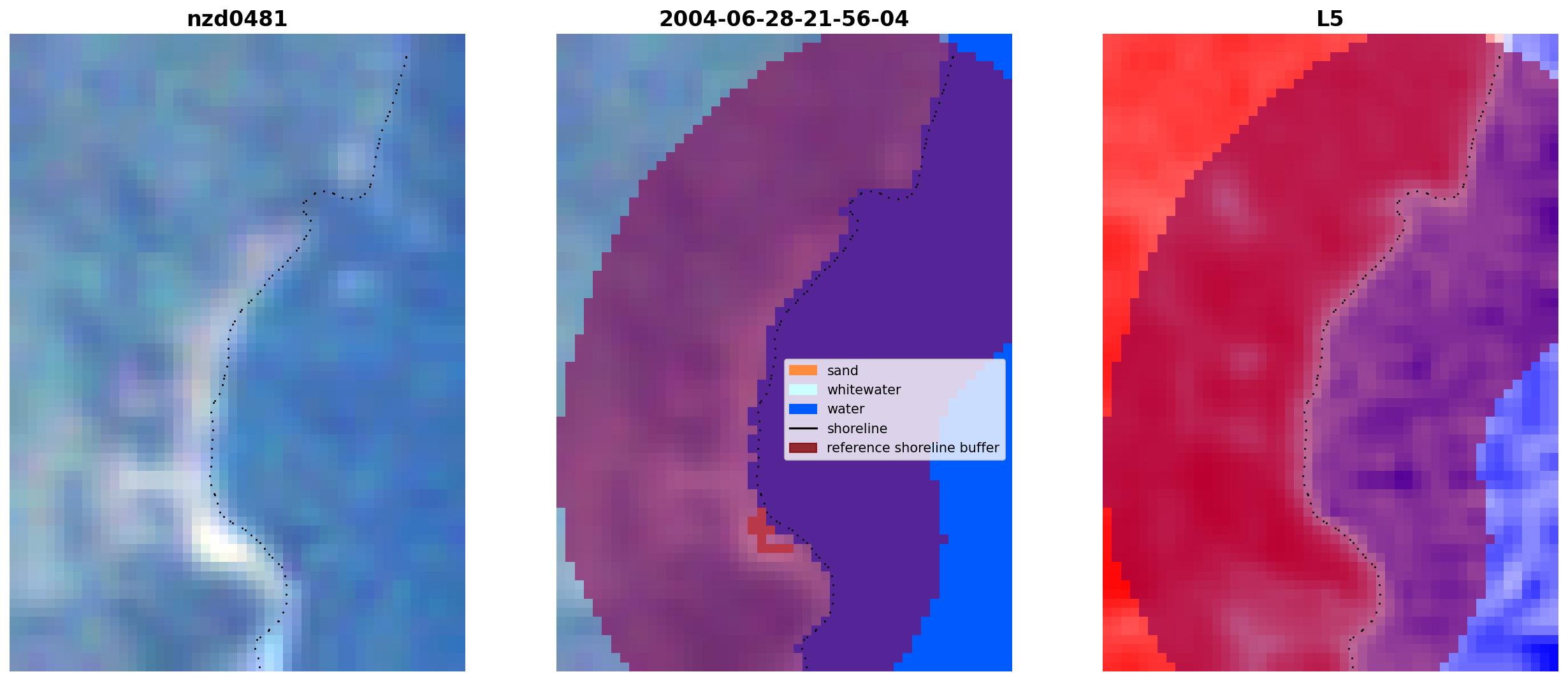 nzd0481

2004-06-28-21-56-04

sand
whitewater
water
shoreline
reference shoreline buffer

L5